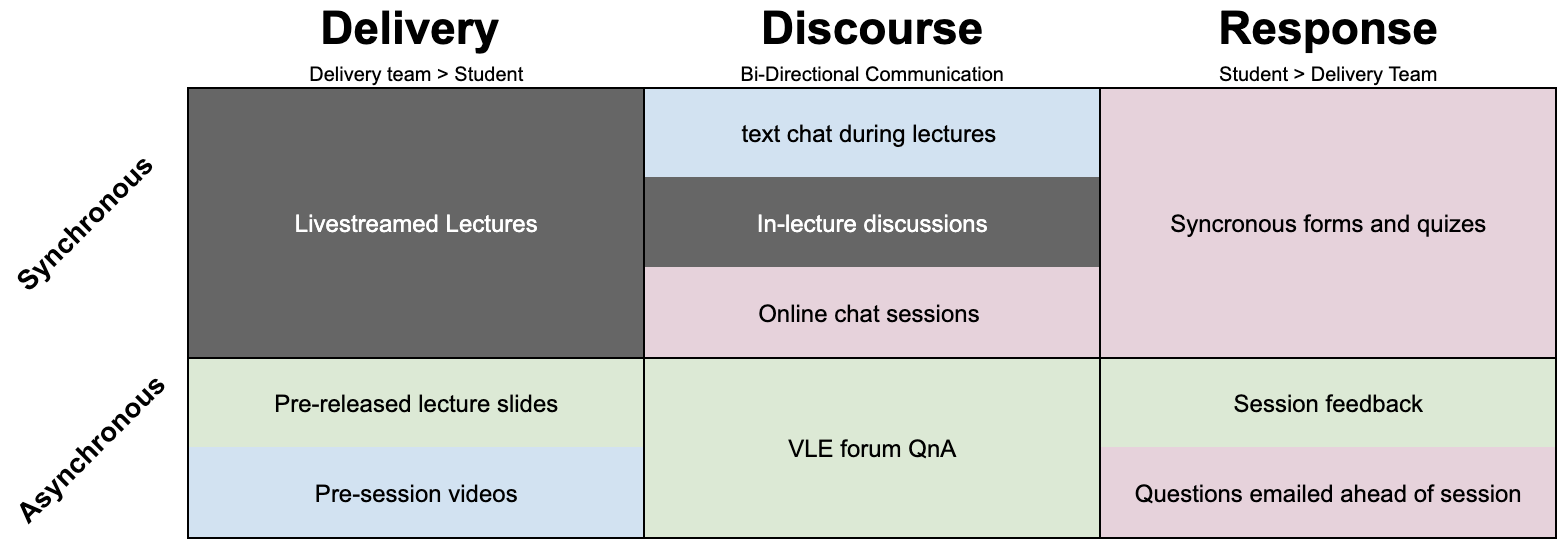 |  | Delivery<br>Delivery team > Student | Discourse<br>Bi-Directional Communication | Response<br>Student > Delivery Team |
|---|---|---|---|
| Synchronous | Livestreamed Lectures | text chat during lectures<br>In-lecture discussions<br>Online chat sessions | Syncronous forms and quizes |
| Asynchronous | Pre-released lecture slides<br>Pre-session videos | VLE forum QnA | Session feedback<br>Questions emailed ahead of session |